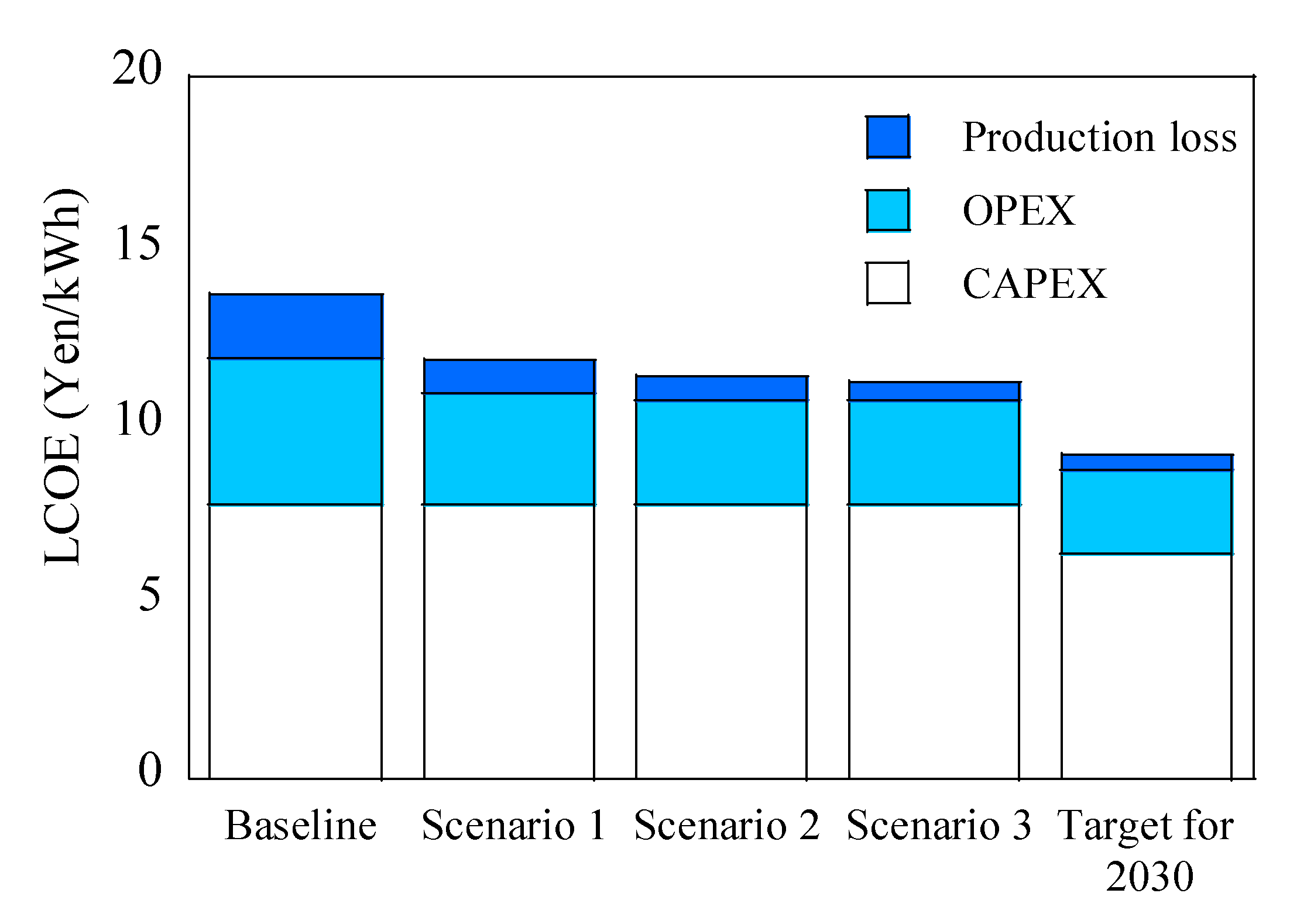 LCOE (Yen/kWh)

20
15
10
5
0

Production loss
OPEX
CAPEX

Baseline
Scenario 1
Scenario 2
Scenario 3
Target for 2030